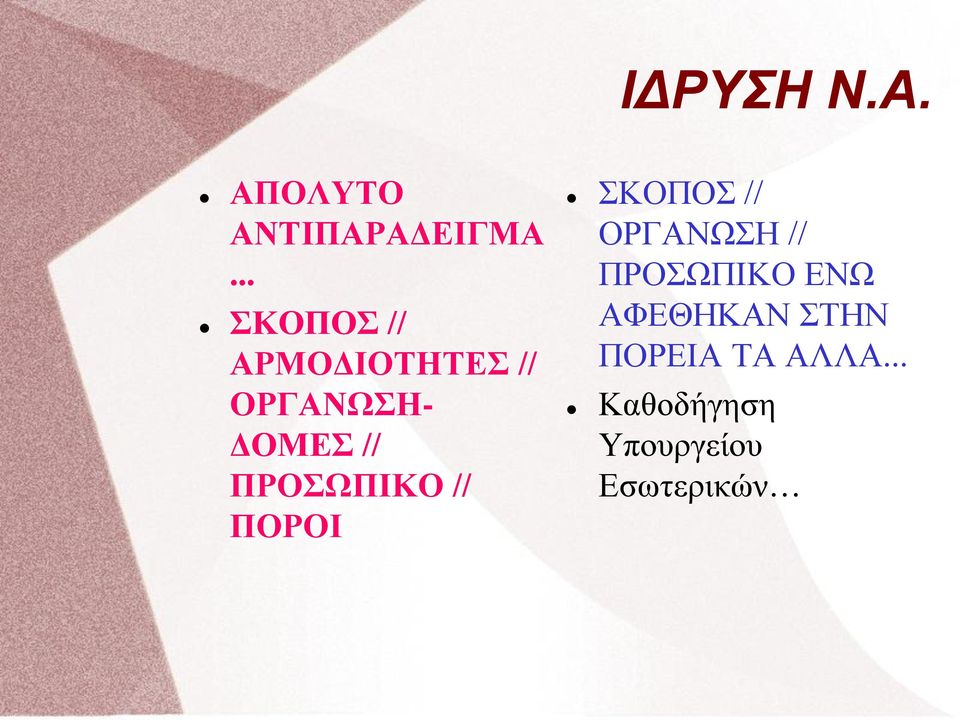 ΙΔΡΥΣΗ Ν.Α.

- ΑΠΟΛΥΤΟ ΑΝΤΙΠΑΡΑΔΕΙΓΜΑ ...
- ΣΚΟΠΟΣ // ΑΡΜΟΔΙΟΤΗΤΕΣ // ΟΡΓΑΝΩΣΗ-ΔΟΜΕΣ // ΠΡΟΣΩΠΙΚΟ // ΠΟΡΟΙ

- ΣΚΟΠΟΣ // ΟΡΓΑΝΩΣΗ // ΠΡΟΣΩΠΙΚΟ ΕΝΩ ΑΦΕΘΗΚΑΝ ΣΤΗΝ ΠΟΡΕΙΑ ΤΑ ΑΛΛΑ...
- Καθοδήγηση Υπουργείου Εσωτερικών…